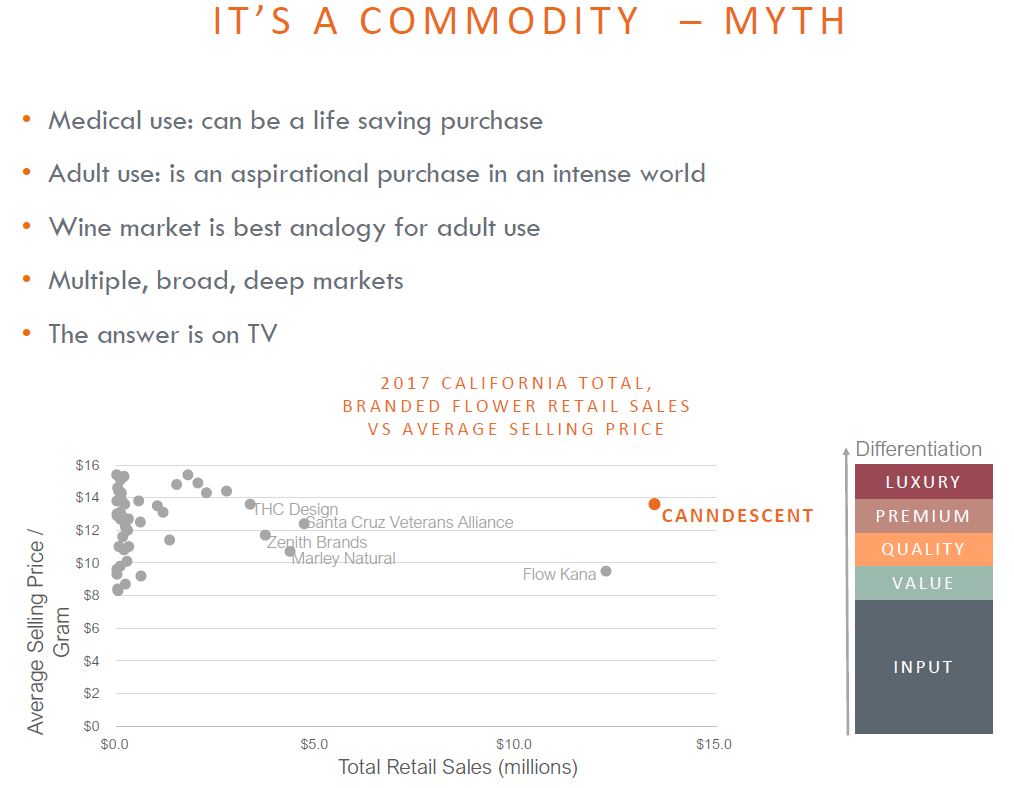 IT'S A COMMODITY – MYTH

• Medical use: can be a life saving purchase
• Adult use: is an aspirational purchase in an intense world
• Wine market is best analogy for adult use
• Multiple, broad, deep markets
• The answer is on TV

2017 CALIFORNIA TOTAL, BRANDED FLOWER RETAIL SALES VS AVERAGE SELLING PRICE

Average Selling Price / Gram

$16
$14
$12
$10
$8
$6
$4
$2
$0

THC Design
Santa Cruz Veterans Alliance
Zenith Brands
Marley Natural
Flow Kana
CANNDESCENT

$0.0
$5.0
$10.0
$15.0

Total Retail Sales (millions)

Differentiation
LUXURY
PREMIUM
QUALITY
VALUE
INPUT